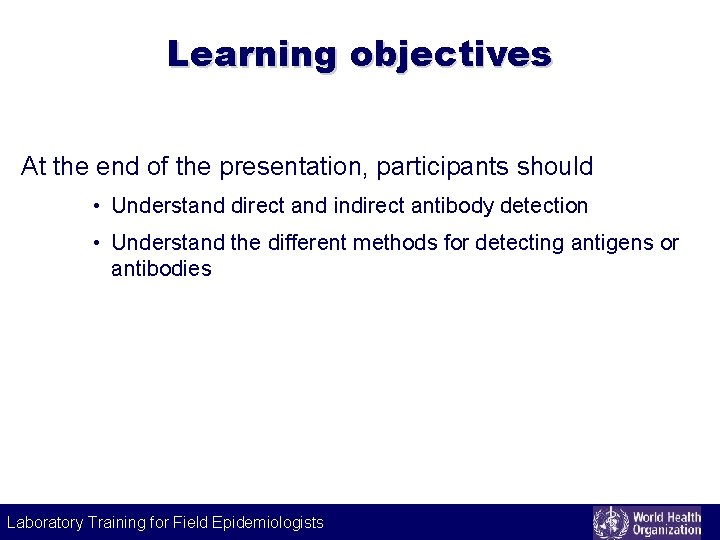 Learning objectives

At the end of the presentation, participants should

• Understand direct and indirect antibody detection

• Understand the different methods for detecting antigens or antibodies

Laboratory Training for Field Epidemiologists

World Health Organization